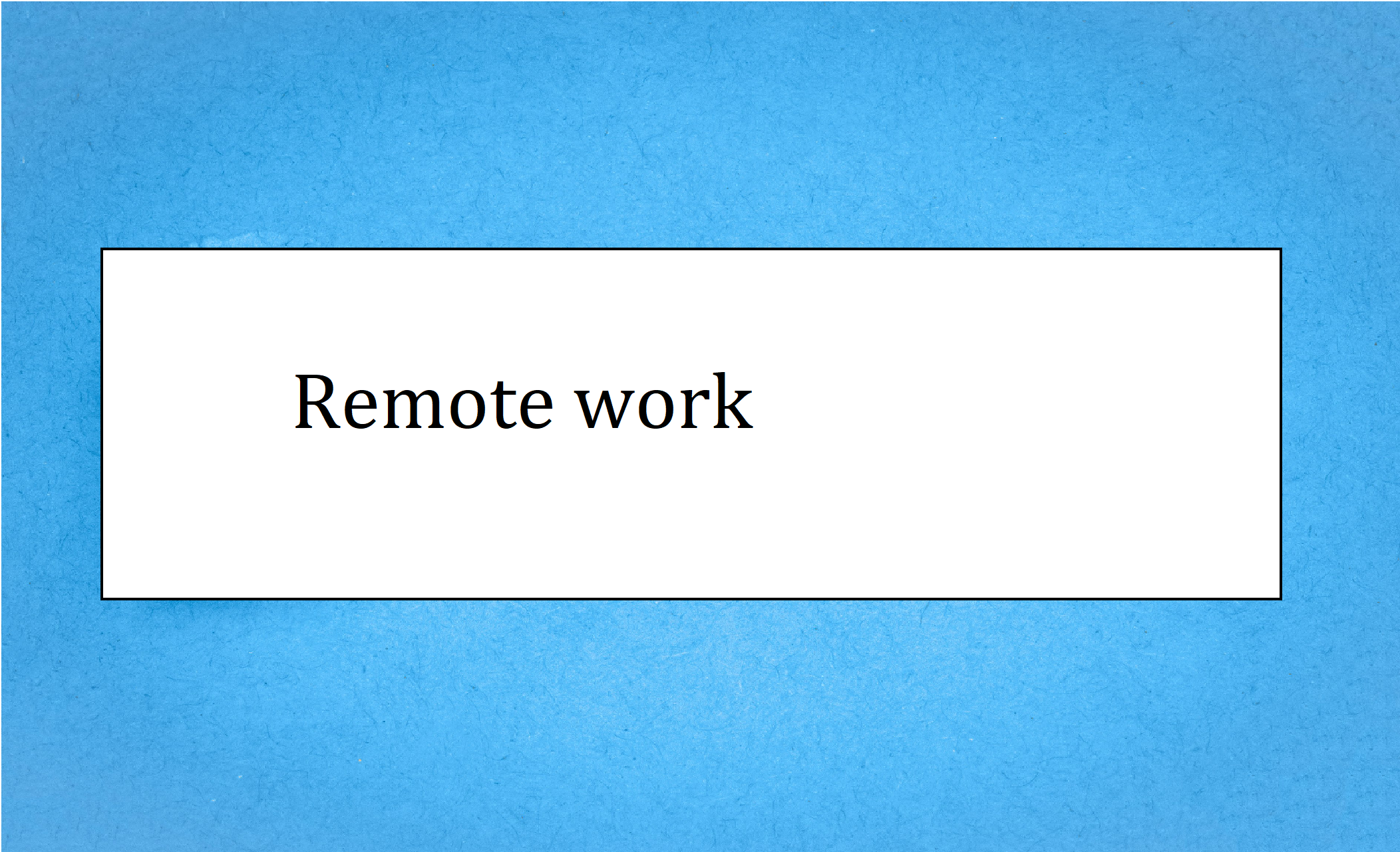 Remote work